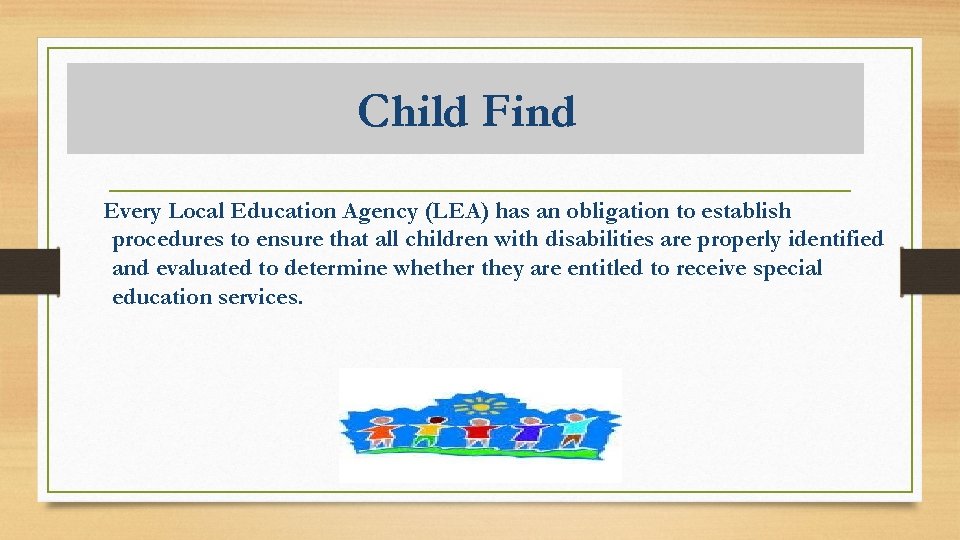 Child Find

Every Local Education Agency (LEA) has an obligation to establish procedures to ensure that all children with disabilities are properly identified and evaluated to determine whether they are entitled to receive special education services.